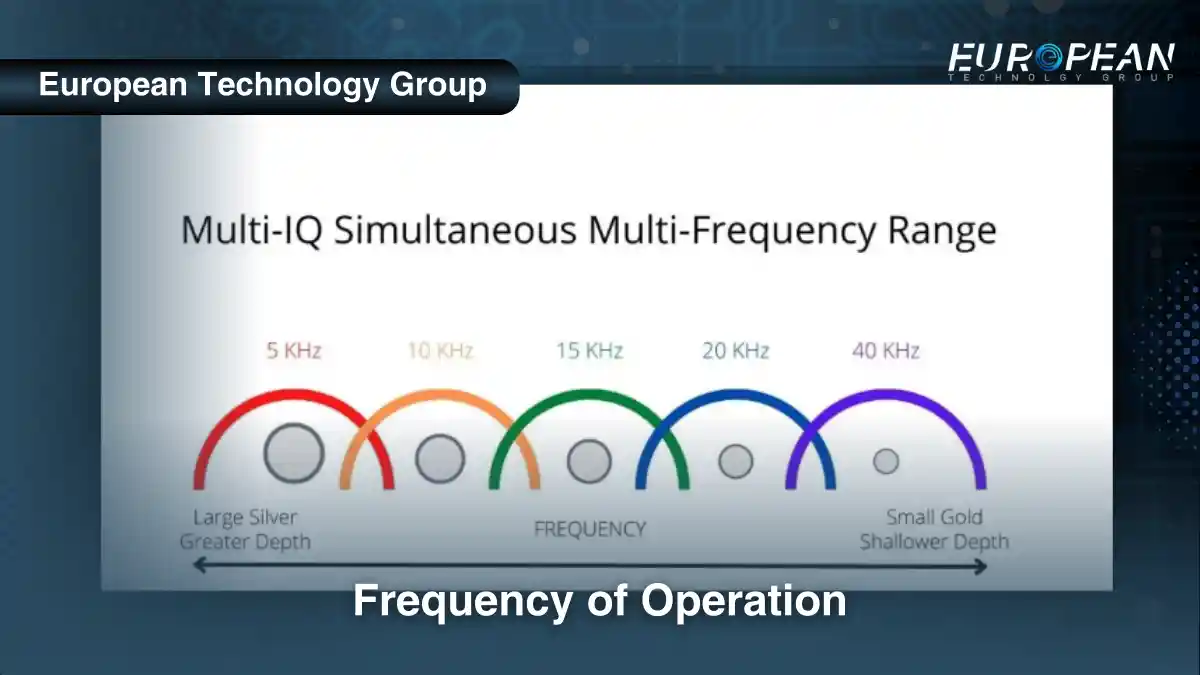 European Technology Group

EUROPEAN
TECHNOLOGY GROUP

Multi-IQ Simultaneous Multi-Frequency Range

5 KHz

10 KHz

15 KHz

20 KHz

40 KHz

Large Silver
Greater Depth

FREQUENCY

Small Gold
Shallower Depth

Frequency of Operation